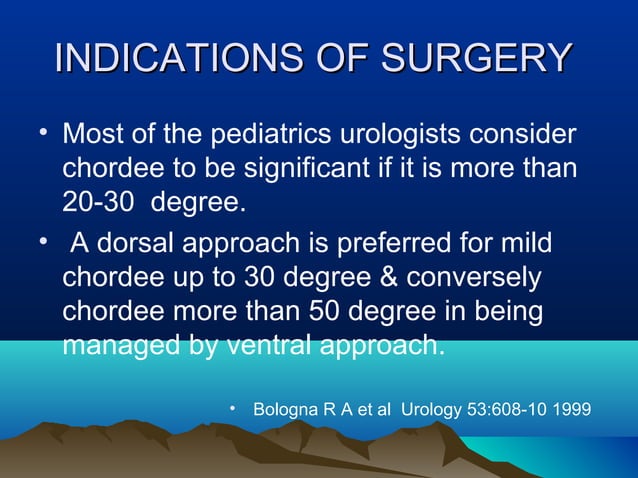 INDICATIONS OF SURGERY

• Most of the pediatrics urologists consider chordee to be significant if it is more than 20-30 degree.

• A dorsal approach is preferred for mild chordee up to 30 degree & conversely chordee more than 50 degree in being managed by ventral approach.

• Bologna R A et al Urology 53:608-10 1999